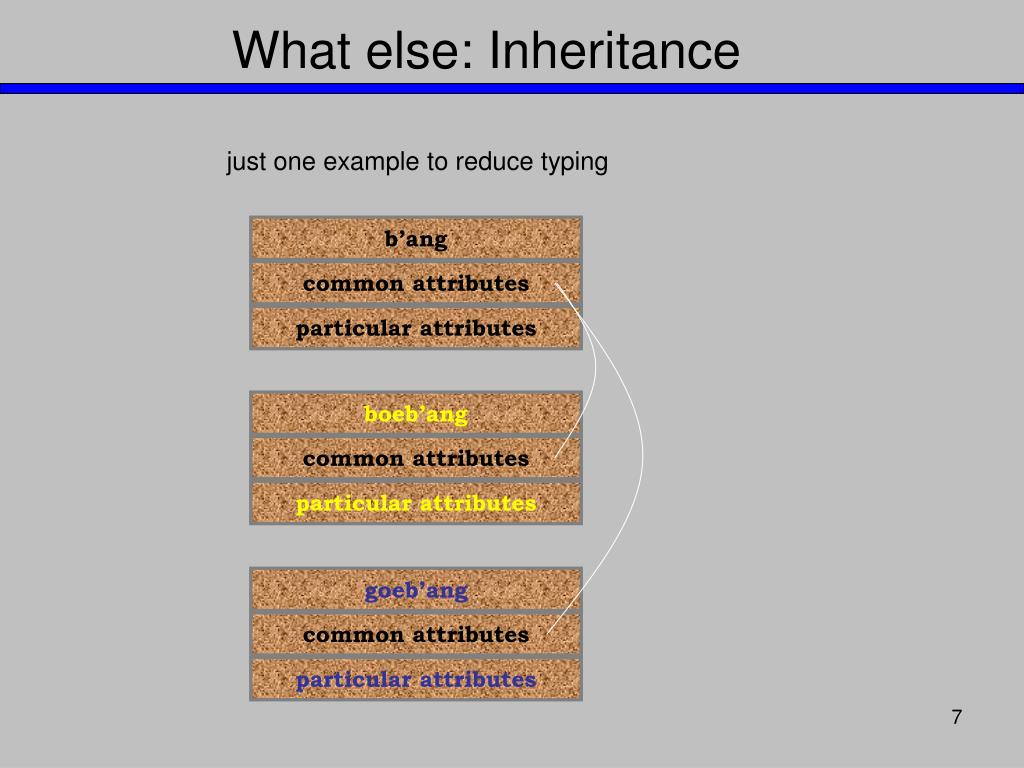 What else: Inheritance

just one example to reduce typing

b’ang

common attributes

particular attributes

boeb’ang

common attributes

particular attributes

goeb’ang

common attributes

particular attributes

7